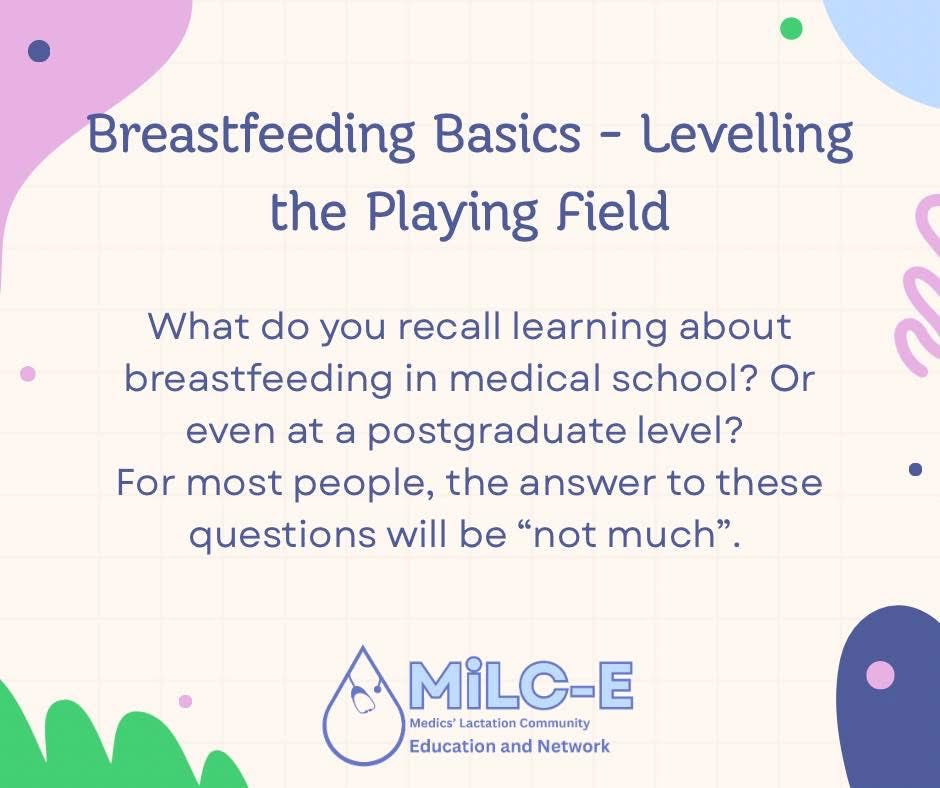 Breastfeeding Basics - Levelling the Playing Field

What do you recall learning about breastfeeding in medical school? Or even at a postgraduate level?
For most people, the answer to these questions will be “not much”.

MiLC-E
Medics' Lactation Community
Education and Network